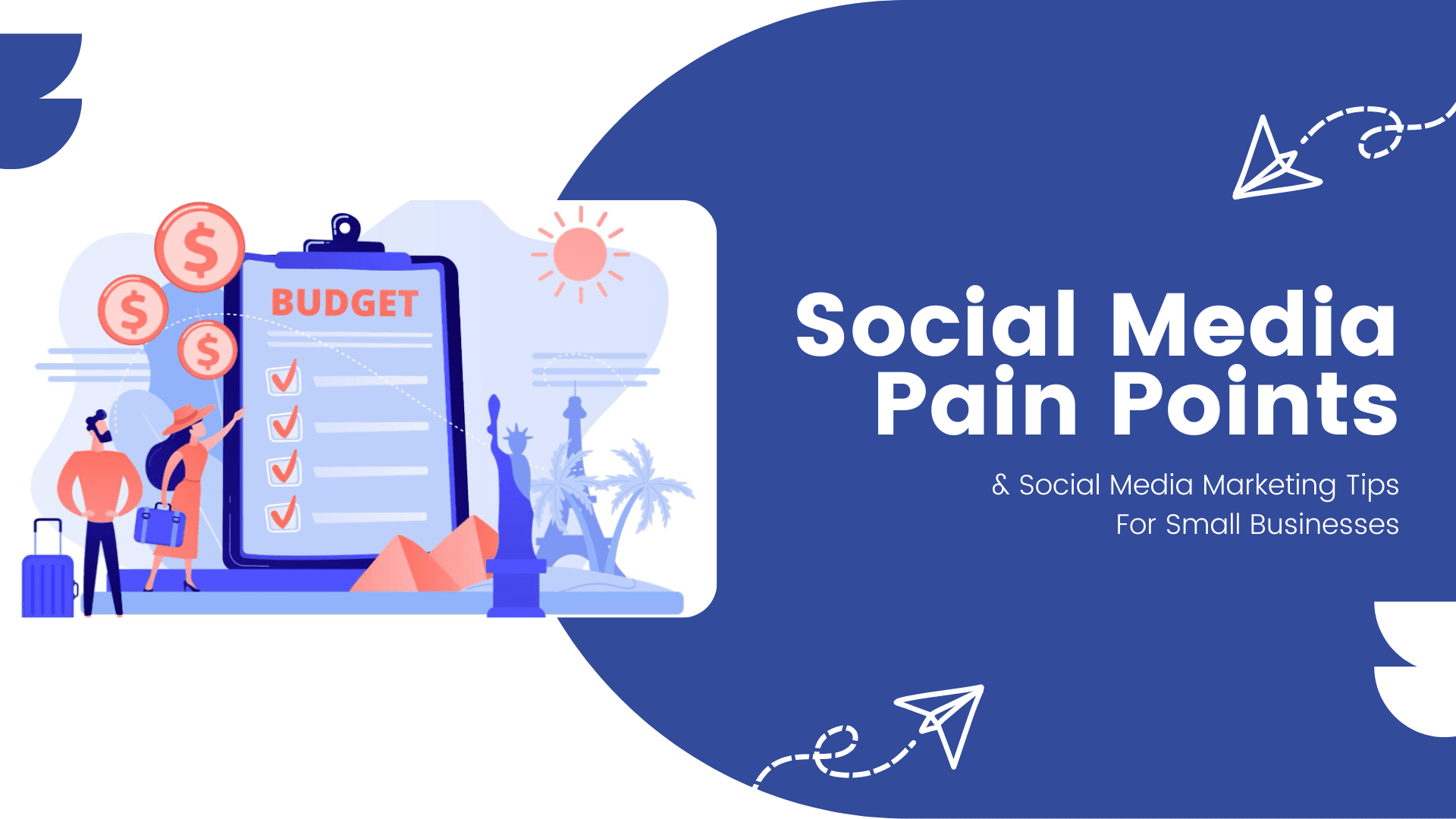 $
$
$
BUDGET

Social Media Pain Points

& Social Media Marketing Tips For Small Businesses